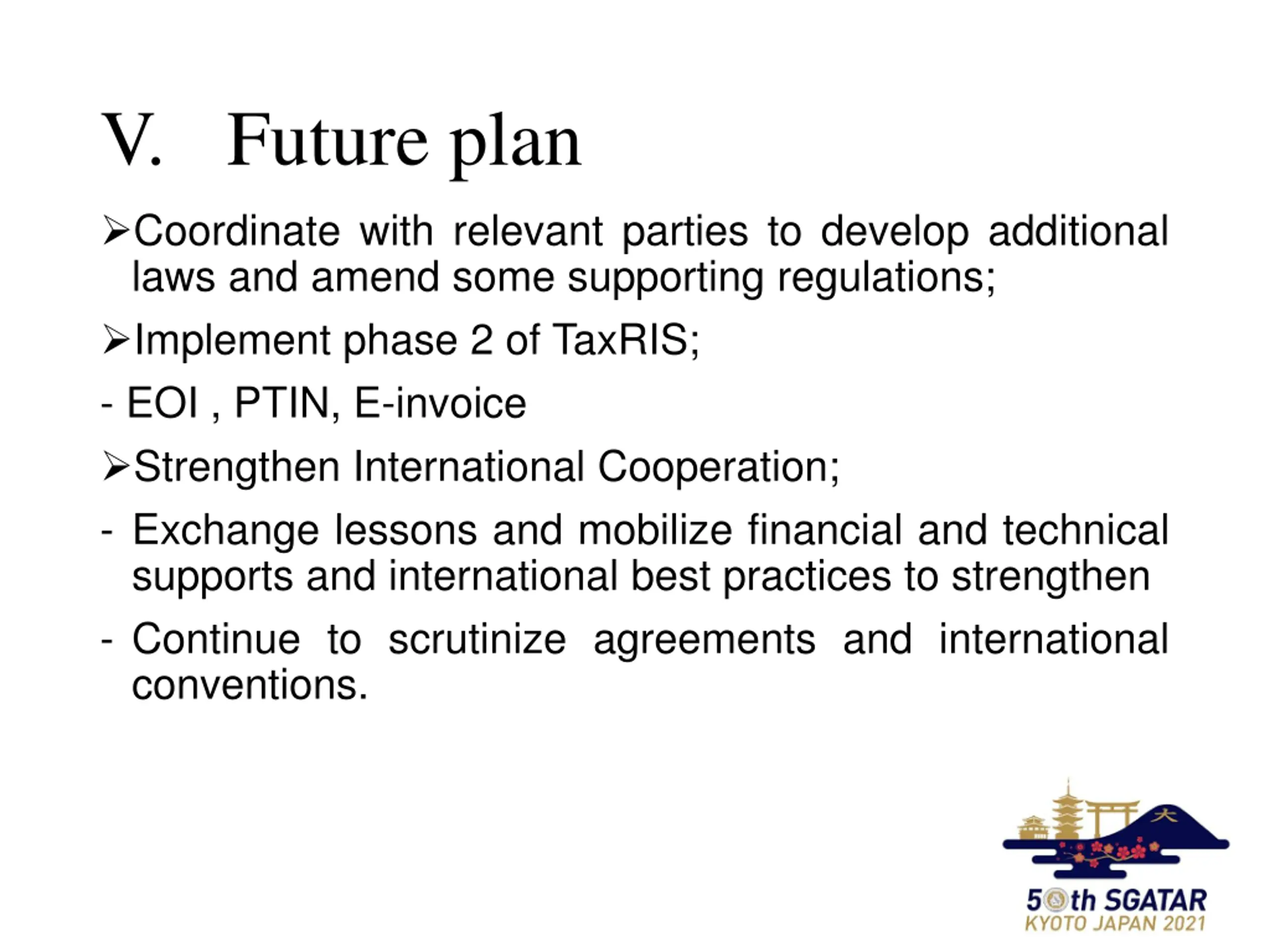 V. Future plan

➢Coordinate with relevant parties to develop additional laws and amend some supporting regulations;

➢Implement phase 2 of TaxRIS;

- EOI , PTIN, E-invoice

➢Strengthen International Cooperation;

- Exchange lessons and mobilize financial and technical supports and international best practices to strengthen

- Continue to scrutinize agreements and international conventions.

大

50th SGATAR
KYOTO JAPAN 2021